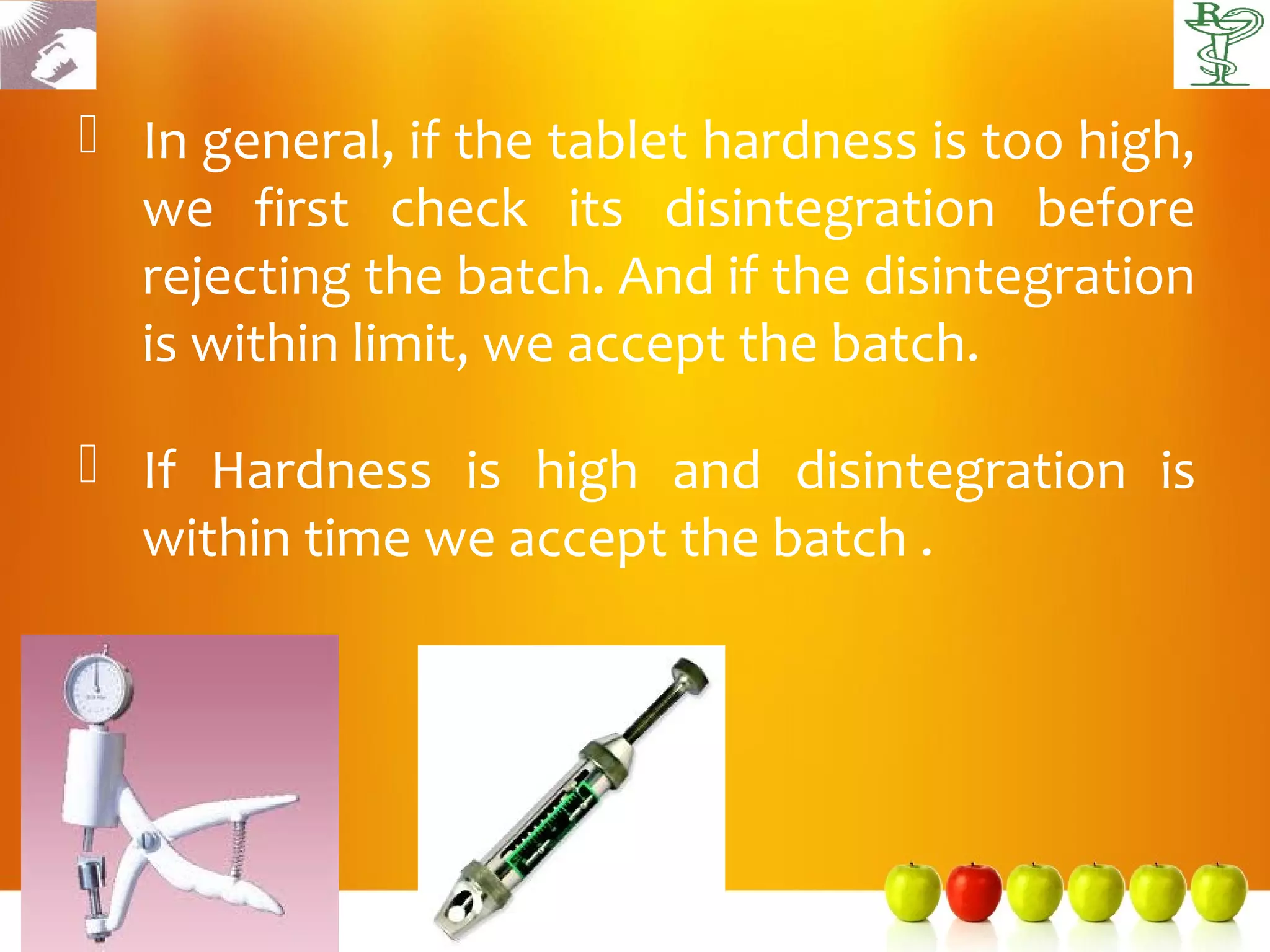 In general, if the tablet hardness is too high, we first check its disintegration before rejecting the batch. And if the disintegration is within limit, we accept the batch.

If Hardness is high and disintegration is within time we accept the batch .